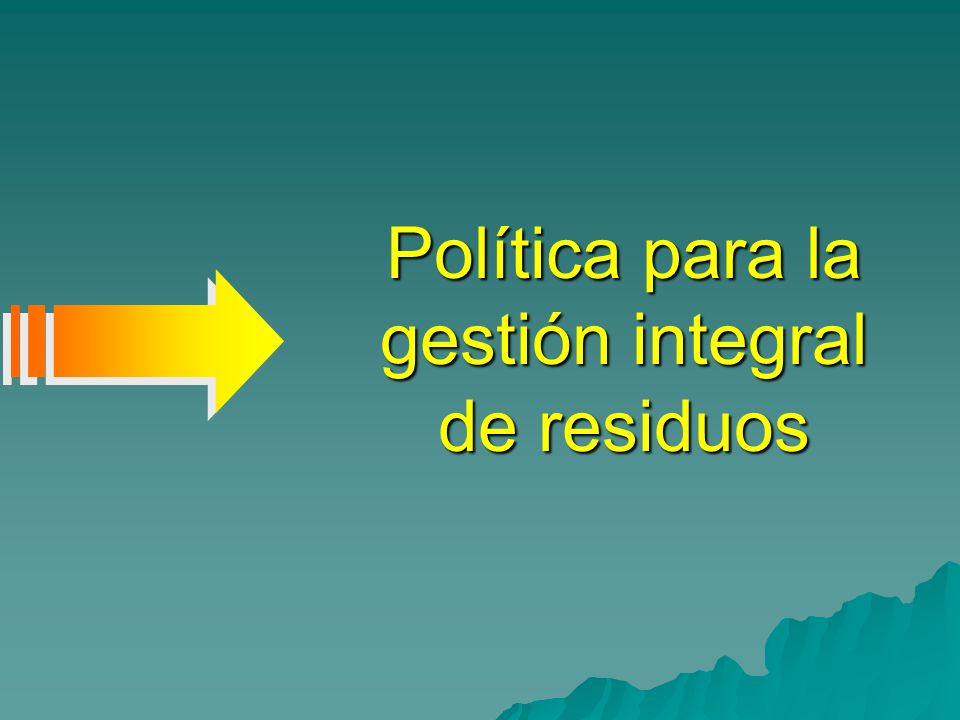 Política para la gestión integral de residuos